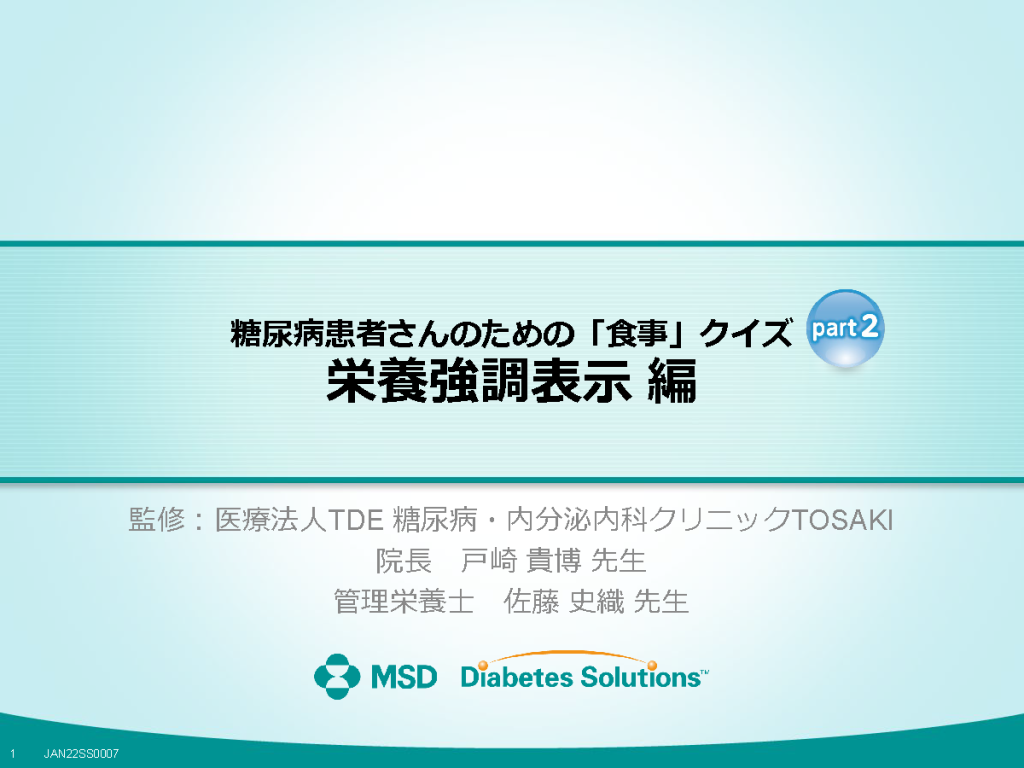 糖尿病患者さんのための「食事」クイズ part 2
栄養強調表示 編

監修：医療法人TDE 糖尿病・内分泌内科クリニックTOSAKI
院長　戸崎 貴博 先生
管理栄養士　佐藤 史織 先生

MSD Diabetes Solutions™

1 JAN22SS0007